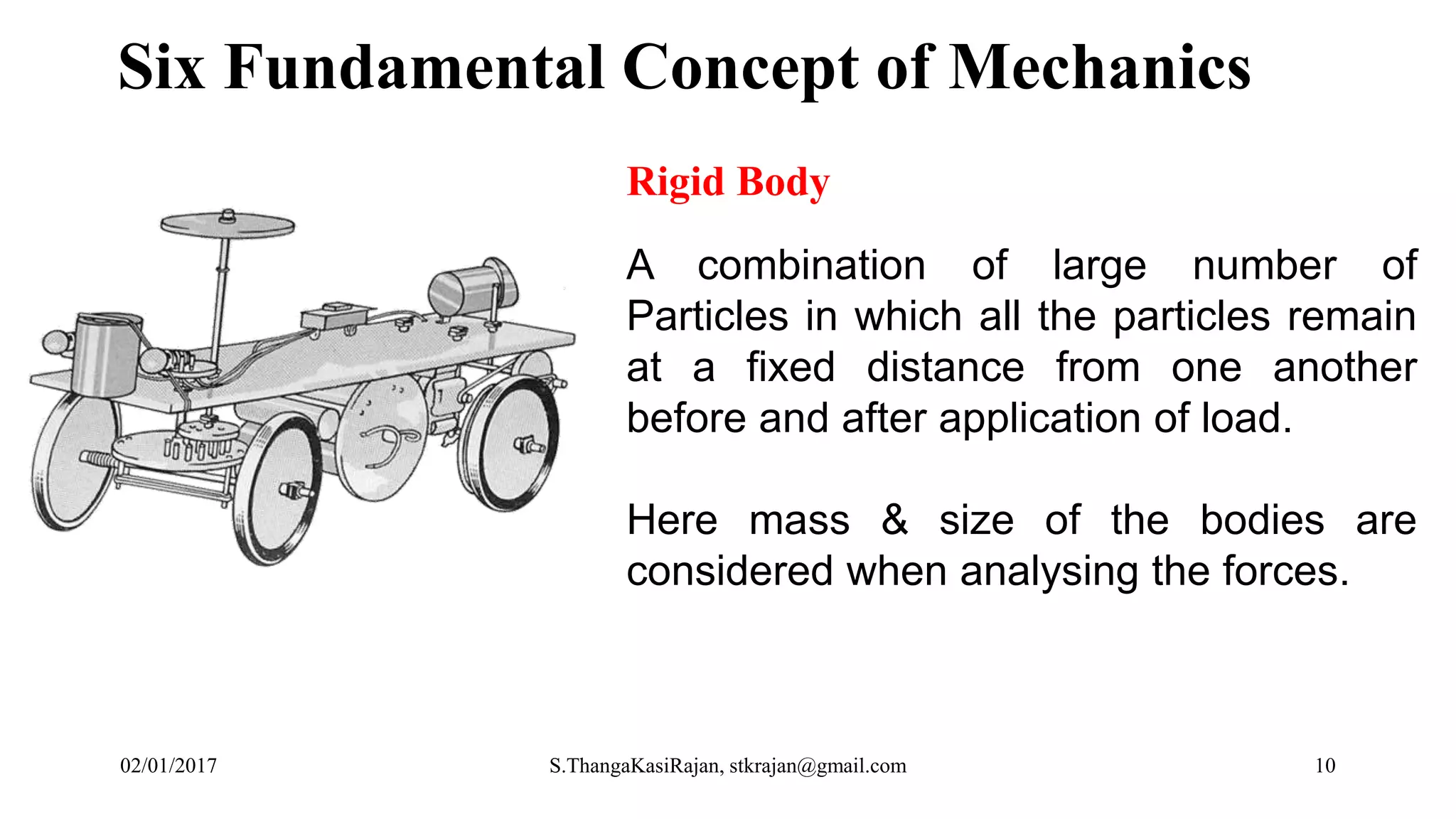 Six Fundamental Concept of Mechanics

Rigid Body

A combination of large number of Particles in which all the particles remain at a fixed distance from one another before and after application of load.

Here mass & size of the bodies are considered when analysing the forces.

02/01/2017

S.ThangaKasiRajan, stkrajan@gmail.com

10